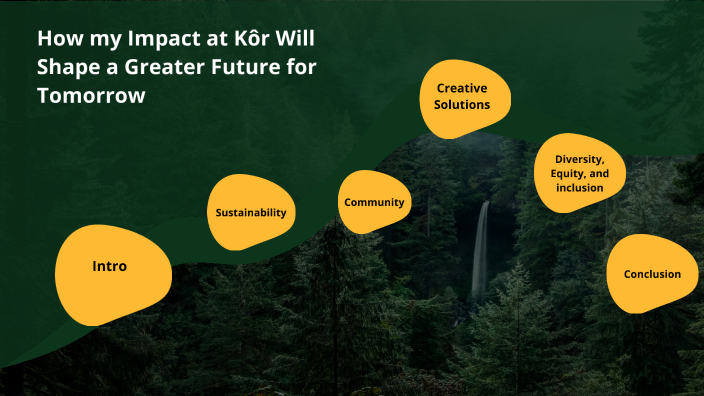 How my Impact at Kôr Will Shape a Greater Future for Tomorrow

Intro

Sustainability

Community

Creative Solutions

Diversity, Equity, and inclusion

Conclusion